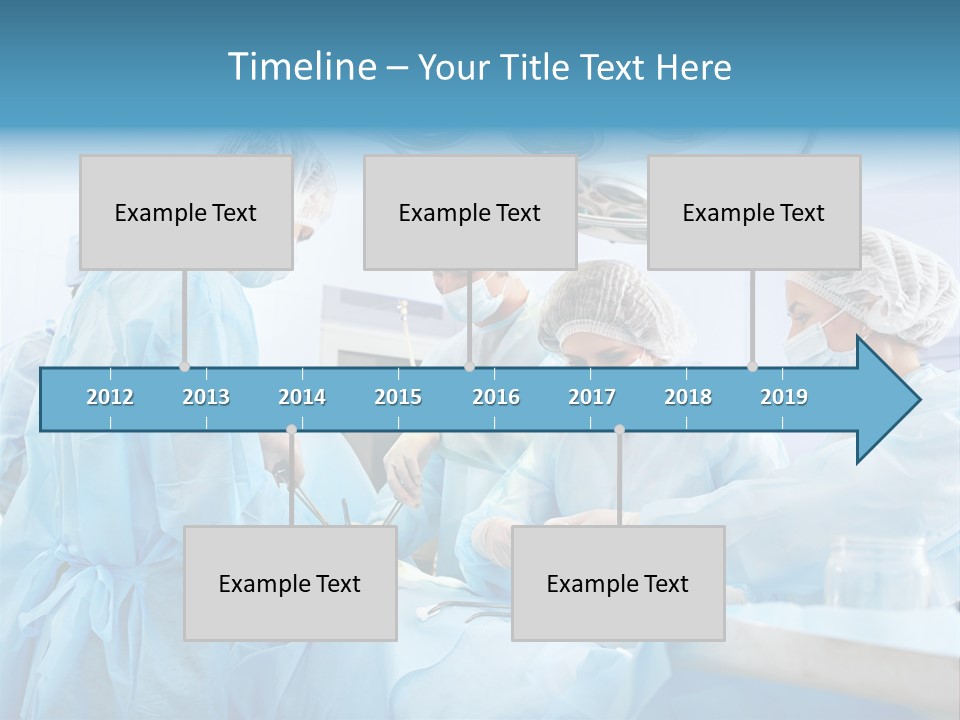 Timeline – Your Title Text Here

Example Text

Example Text

Example Text

2012 2013 2014 2015 2016 2017 2018 2019

Example Text

Example Text